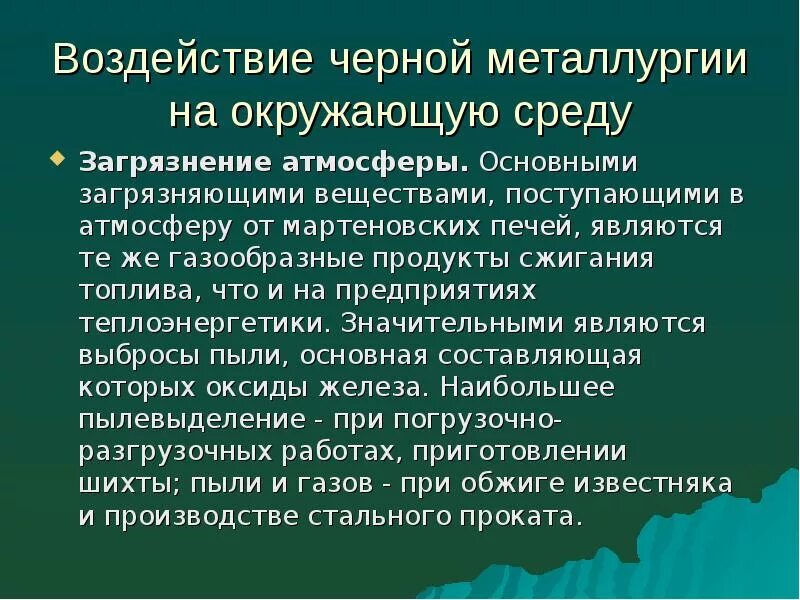 Воздействие черной металлургии на окружающую среду

Загрязнение атмосферы. Основными загрязняющими веществами, поступающими в атмосферу от мартеновских печей, являются те же газообразные продукты сжигания топлива, что и на предприятиях теплоэнергетики. Значительными являются выбросы пыли, основная составляющая которых оксиды железа. Наибольшее пылевыделение - при погрузочно-разгрузочных работах, приготовлении шихты; пыли и газов - при обжиге известняка и производстве стального проката.